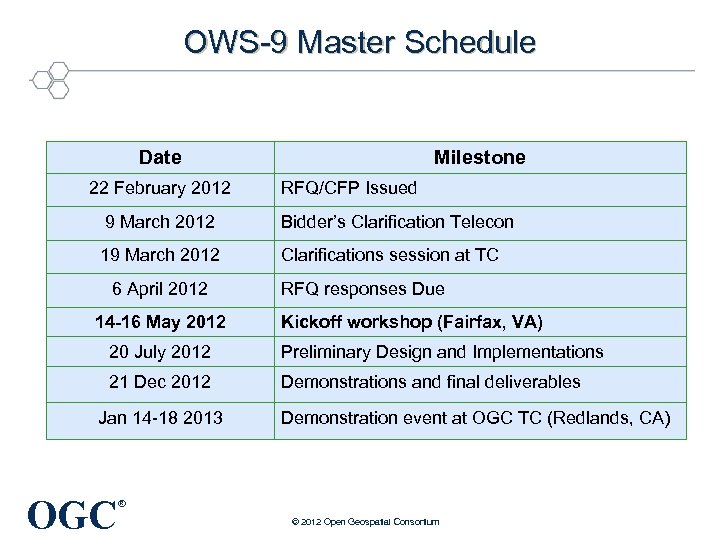 OWS-9 Master Schedule

| Date | Milestone |
|---|---|
| 22 February 2012 | RFQ/CFP Issued |
| 9 March 2012 | Bidder's Clarification Telecon |
| 19 March 2012 | Clarifications session at TC |
| 6 April 2012 | RFQ responses Due |
| **14-16 May 2012** | **Kickoff workshop (Fairfax, VA)** |
| 20 July 2012 | Preliminary Design and Implementations |
| 21 Dec 2012 | Demonstrations and final deliverables |
| Jan 14-18 2013 | Demonstration event at OGC TC (Redlands, CA) |

OGC®

© 2012 Open Geospatial Consortium